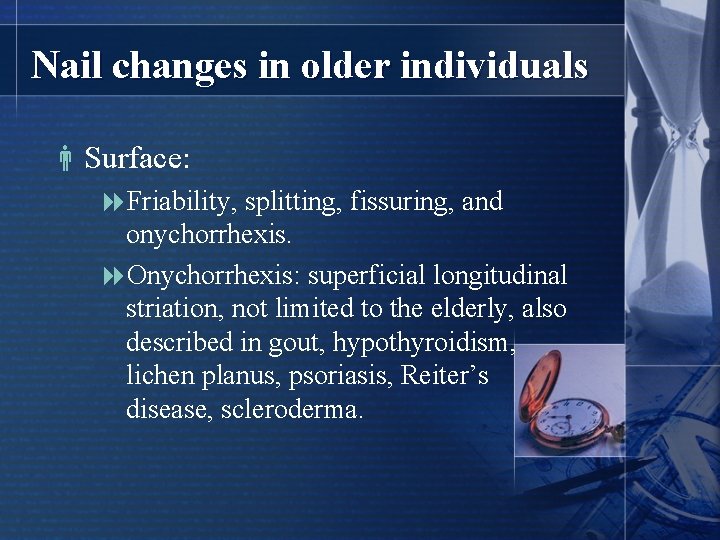 Nail changes in older individuals

Surface:

Friability, splitting, fissuring, and onychorrhexis.

Onychorrhexis: superficial longitudinal striation, not limited to the elderly, also described in gout, hypothyroidism, lichen planus, psoriasis, Reiter's disease, scleroderma.